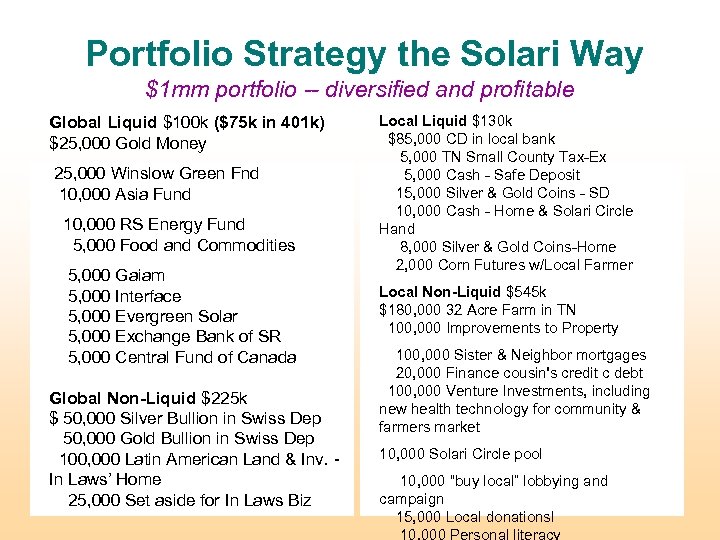 Portfolio Strategy the Solari Way
$1mm portfolio – diversified and profitable

Global Liquid $100k ($75k in 401k)
$25,000 Gold Money

25,000 Winslow Green Fnd
10,000 Asia Fund

10,000 RS Energy Fund
5,000 Food and Commodities

5,000 Gaiam
5,000 Interface
5,000 Evergreen Solar
5,000 Exchange Bank of SR
5,000 Central Fund of Canada

Global Non-Liquid $225k
$ 50,000 Silver Bullion in Swiss Dep
50,000 Gold Bullion in Swiss Dep
100,000 Latin American Land & Inv. - In Laws' Home
25,000 Set aside for In Laws Biz

Local Liquid $130k
$85,000 CD in local bank
5,000 TN Small County Tax-Ex
5,000 Cash - Safe Deposit
15,000 Silver & Gold Coins - SD
10,000 Cash - Home & Solari Circle Hand
8,000 Silver & Gold Coins-Home
2,000 Corn Futures w/Local Farmer

Local Non-Liquid $545k
$180,000 32 Acre Farm in TN
100,000 Improvements to Property

100,000 Sister & Neighbor mortgages
20,000 Finance cousin's credit c debt
100,000 Venture Investments, including new health technology for community & farmers market

10,000 Solari Circle pool

10,000 "buy local" lobbying and campaign
15,000 Local donationsl
10,000 Personal literacy